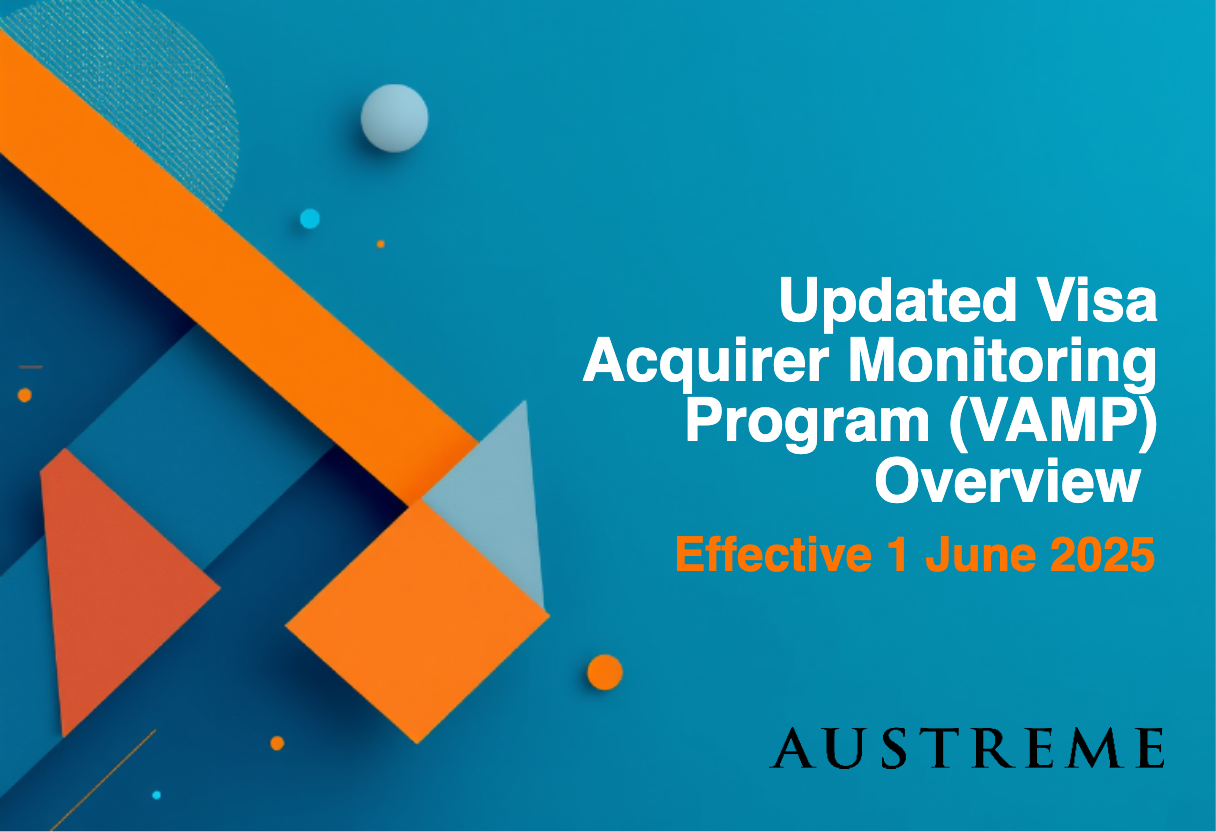 Updated Visa Acquirer Monitoring Program (VAMP) Overview

Effective 1 June 2025

AUSTREME